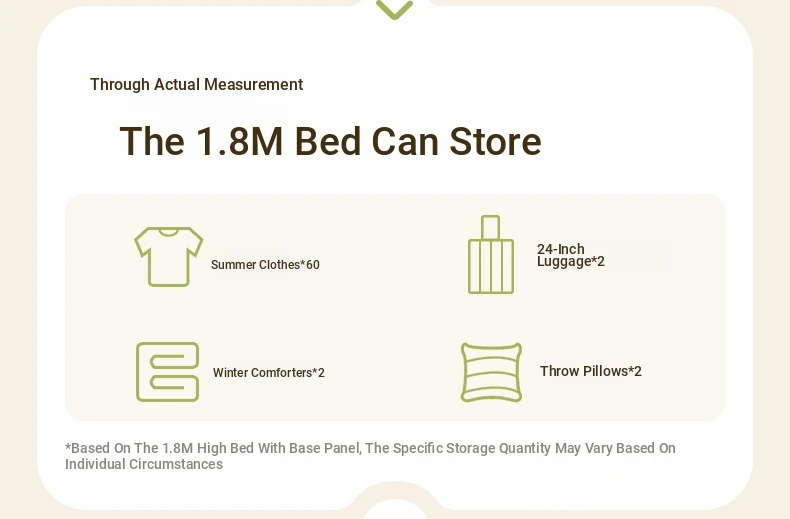 Through Actual Measurement

The 1.8M Bed Can Store

Summer Clothes*60

24-Inch Luggage*2

Winter Comforters*2

Throw Pillows*2

*Based On The 1.8M High Bed With Base Panel, The Specific Storage Quantity May Vary Based On Individual Circumstances